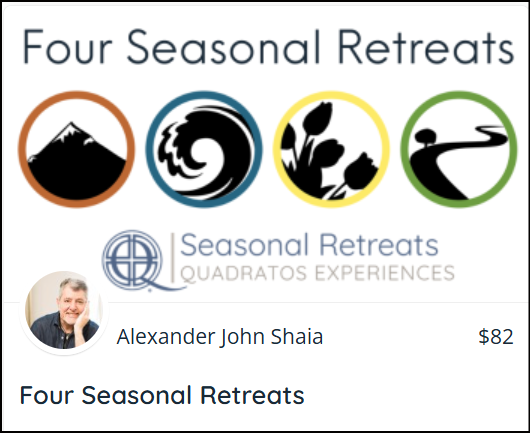 Four Seasonal Retreats

Seasonal Retreats
QUADRATOS EXPERIENCES

Alexander John Shaia

$82

Four Seasonal Retreats